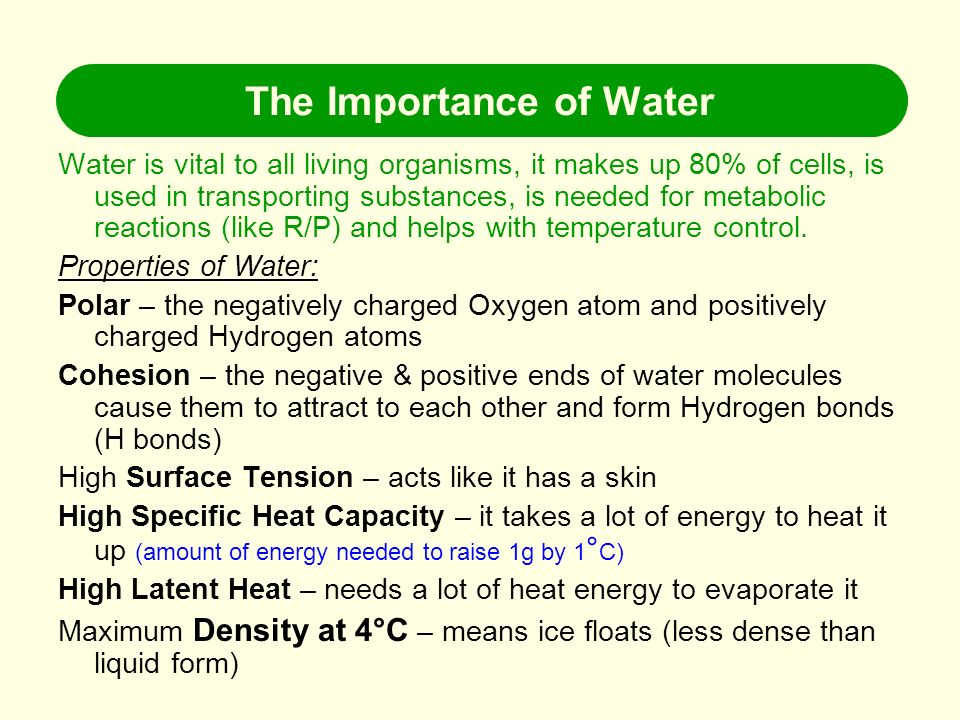 The Importance of Water

Water is vital to all living organisms, it makes up 80% of cells, is used in transporting substances, is needed for metabolic reactions (like R/P) and helps with temperature control.

Properties of Water:

Polar – the negatively charged Oxygen atom and positively charged Hydrogen atoms

Cohesion – the negative & positive ends of water molecules cause them to attract to each other and form Hydrogen bonds (H bonds)

High Surface Tension – acts like it has a skin

High Specific Heat Capacity – it takes a lot of energy to heat it up (amount of energy needed to raise 1g by 1°C)

High Latent Heat – needs a lot of heat energy to evaporate it

Maximum Density at 4°C – means ice floats (less dense than liquid form)